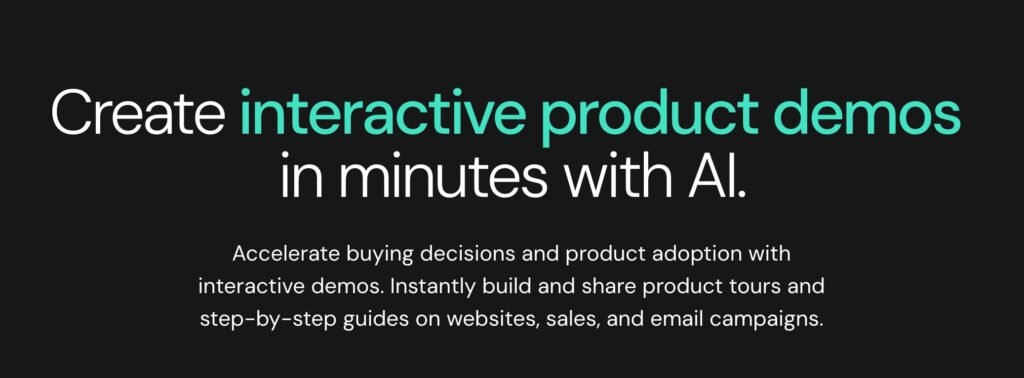 Create interactive product demos in minutes with AI.

Accelerate buying decisions and product adoption with interactive demos. Instantly build and share product tours and step-by-step guides on websites, sales, and email campaigns.